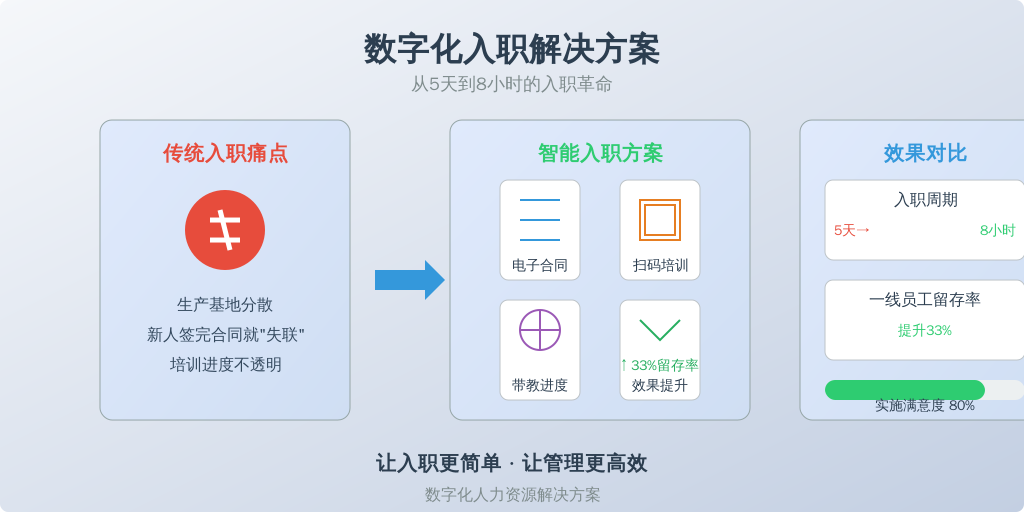 数字化入职解决方案
从5天到8小时的入职革命

传统入职痛点

生产基地分散
新人签完合同就"失联"
培训进度不透明

智能入职方案

电子合同

扫码培训

带教进度

↑33%留存率
效果提升

效果对比

入职周期
5天→ 8小时

一线员工留存率
提升33%

实施满意度 80%

让入职更简单 · 让管理更高效
数字化人力资源解决方案